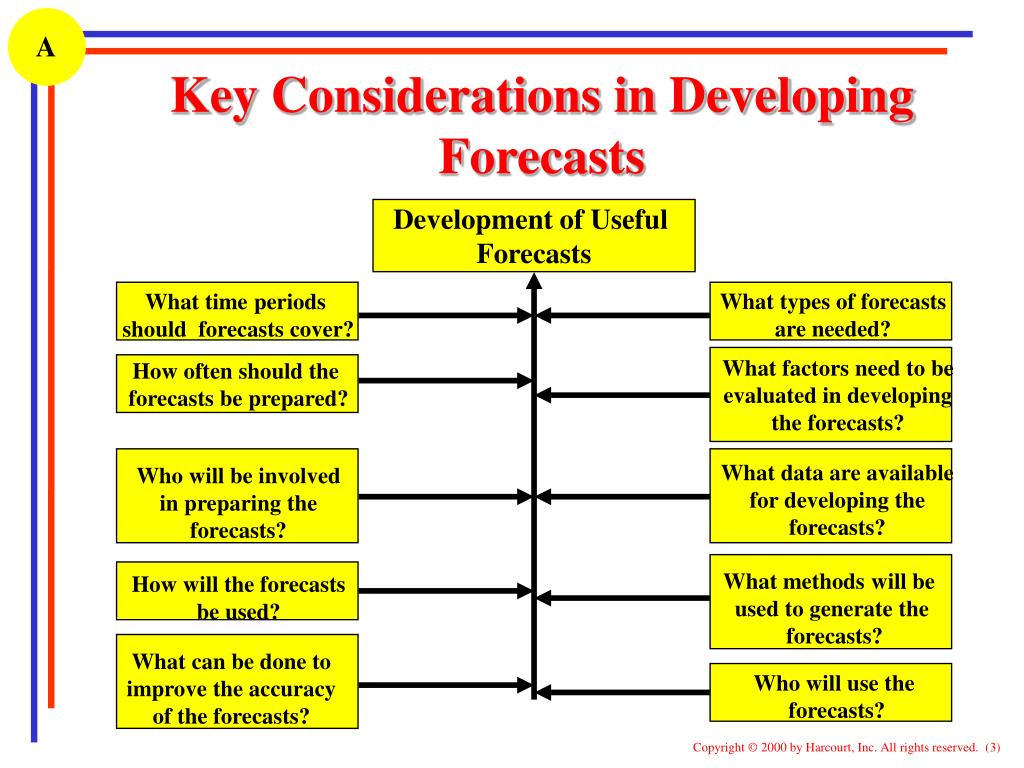 A

Key Considerations in Developing Forecasts

Development of Useful Forecasts

What time periods should forecasts cover?

How often should the forecasts be prepared?

Who will be involved in preparing the forecasts?

How will the forecasts be used?

What can be done to improve the accuracy of the forecasts?

What types of forecasts are needed?

What factors need to be evaluated in developing the forecasts?

What data are available for developing the forecasts?

What methods will be used to generate the forecasts?

Who will use the forecasts?

Copyright © 2000 by Harcourt, Inc. All rights reserved. (3)